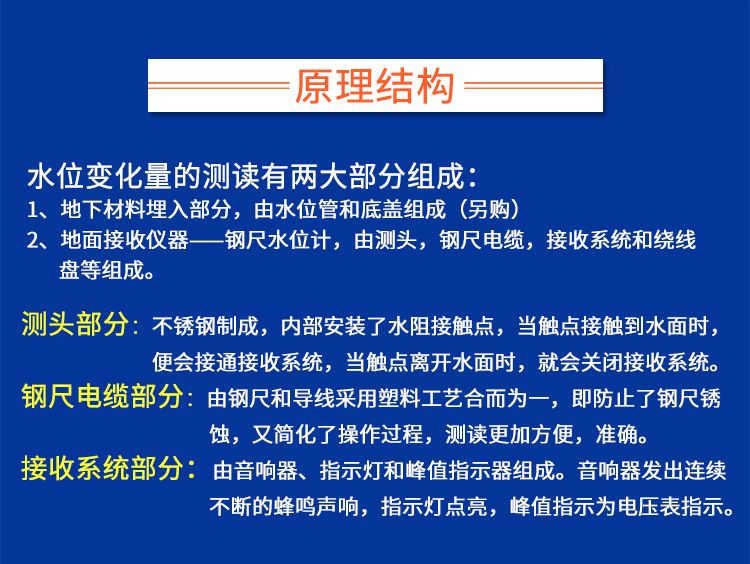 原理结构

水位变化量的测读有两大部分组成：
1、地下材料埋入部分，由水位管和底盖组成（另购）
2、地面接收仪器——钢尺水位计，由测头，钢尺电缆，接收系统和绕线盘等组成。

测头部分：不锈钢制成，内部安装了水阻接触点，当触点接触到水面时，便会接通接收系统，当触点离开水面时，就会关闭接收系统。

钢尺电缆部分：由钢尺和导线采用塑料工艺合而为一，即防止了钢尺锈蚀，又简化了操作过程，测读更加方便，准确。

接收系统部分：由音响器、指示灯和峰值指示器组成。音响器发出连续不断的蜂鸣声响，指示灯点亮，峰值指示为电压表指示。